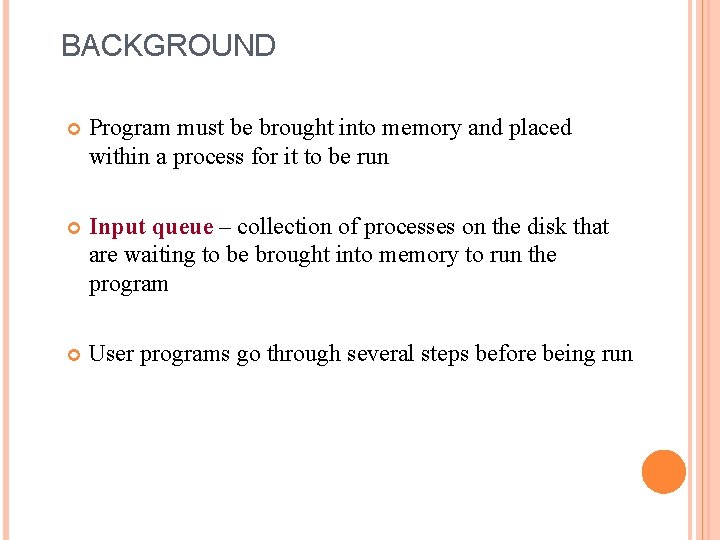 BACKGROUND

Program must be brought into memory and placed within a process for it to be run

Input queue – collection of processes on the disk that are waiting to be brought into memory to run the program

User programs go through several steps before being run